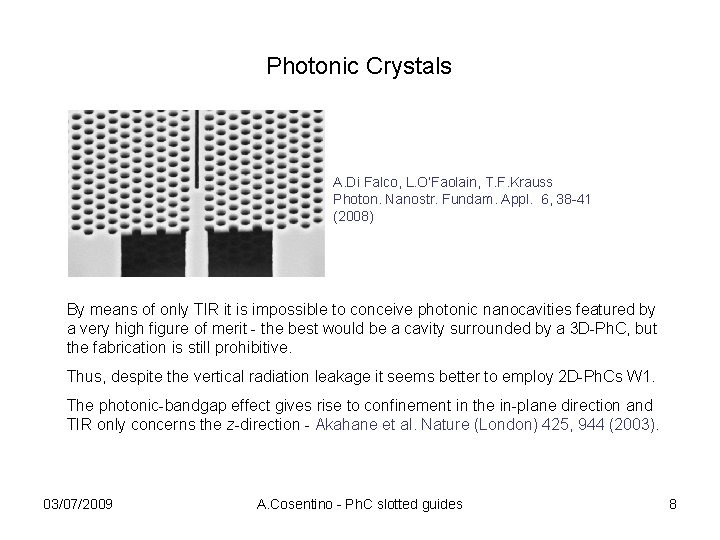 Photonic Crystals

A.Di Falco, L.O'Faolain, T.F.Krauss
Photon. Nanostr. Fundam. Appl. 6, 38-41 (2008)

By means of only TIR it is impossible to conceive photonic nanocavities featured by a very high figure of merit - the best would be a cavity surrounded by a 3D-PhC, but the fabrication is still prohibitive.

Thus, despite the vertical radiation leakage it seems better to employ 2D-PhCs W1.

The photonic-bandgap effect gives rise to confinement in the in-plane direction and TIR only concerns the z-direction - Akahane et al. Nature (London) 425, 944 (2003).

03/07/2009

A.Cosentino - PhC slotted guides

8